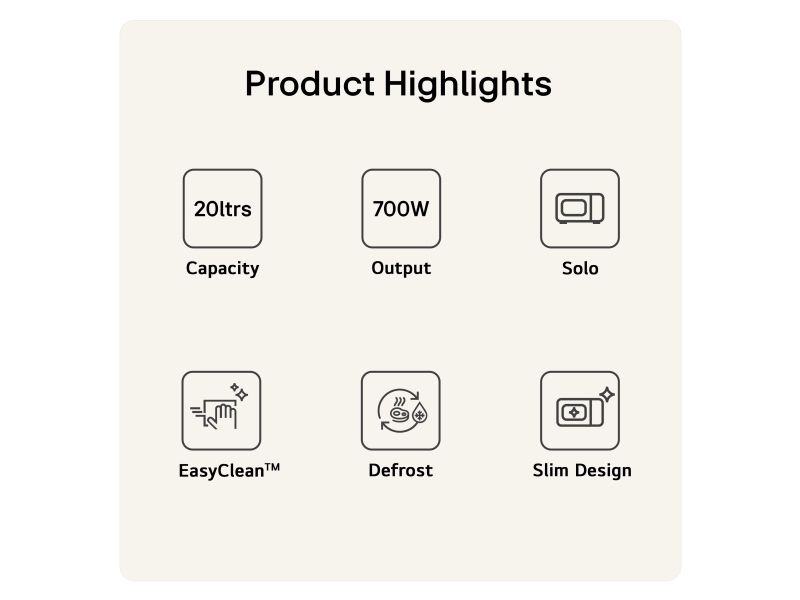 Product Highlights

20ltrs
Capacity

700W
Output

Solo

EasyClean™

Defrost

Slim Design